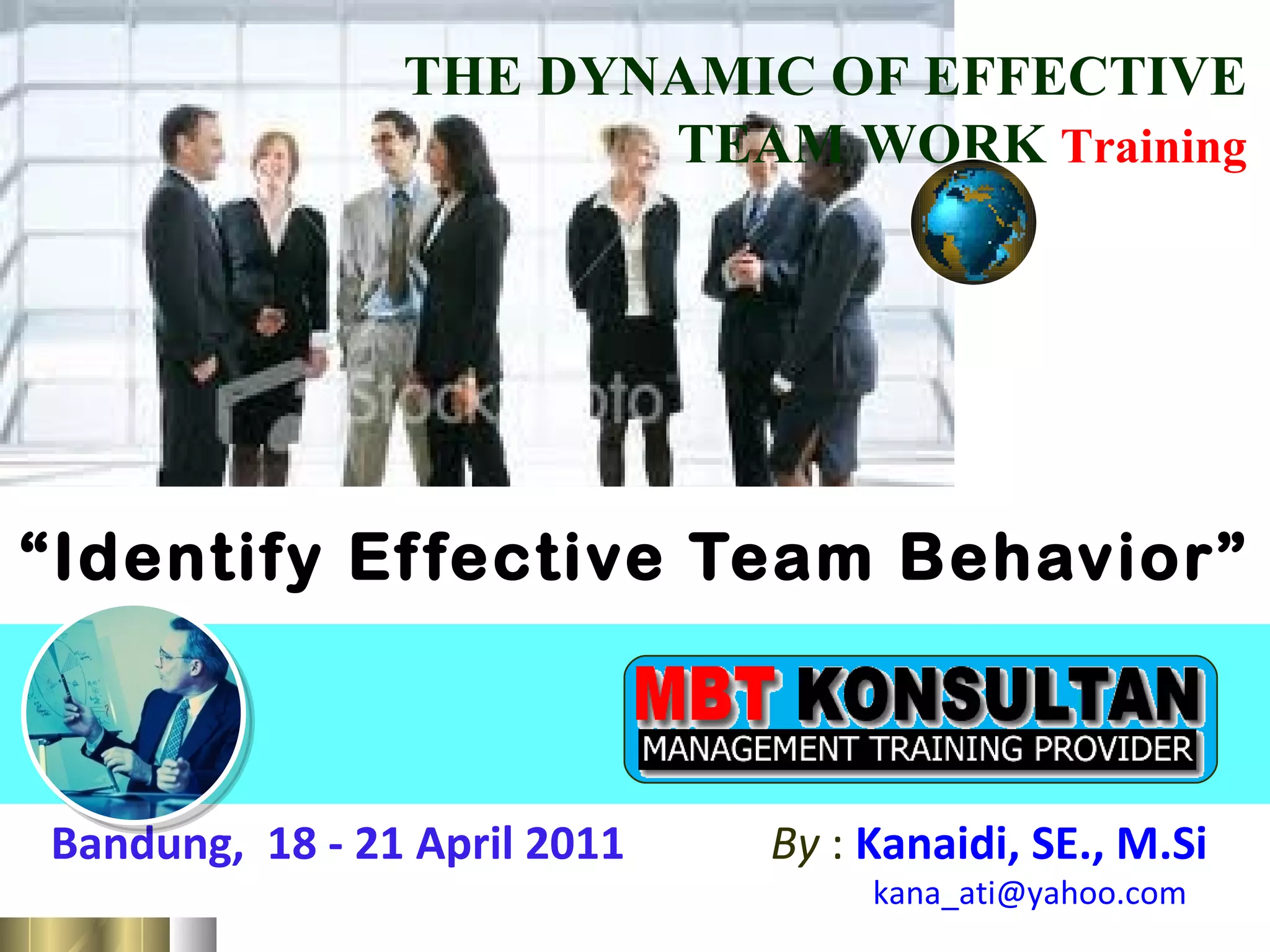 THE DYNAMIC OF EFFECTIVE TEAM WORK Training

iStockphoto

"Identify Effective Team Behavior"

MBT KONSULTAN
MANAGEMENT TRAINING PROVIDER

Bandung, 18 - 21 April 2011

By : Kanaidi, SE., M.Si
kana_ati@yahoo.com